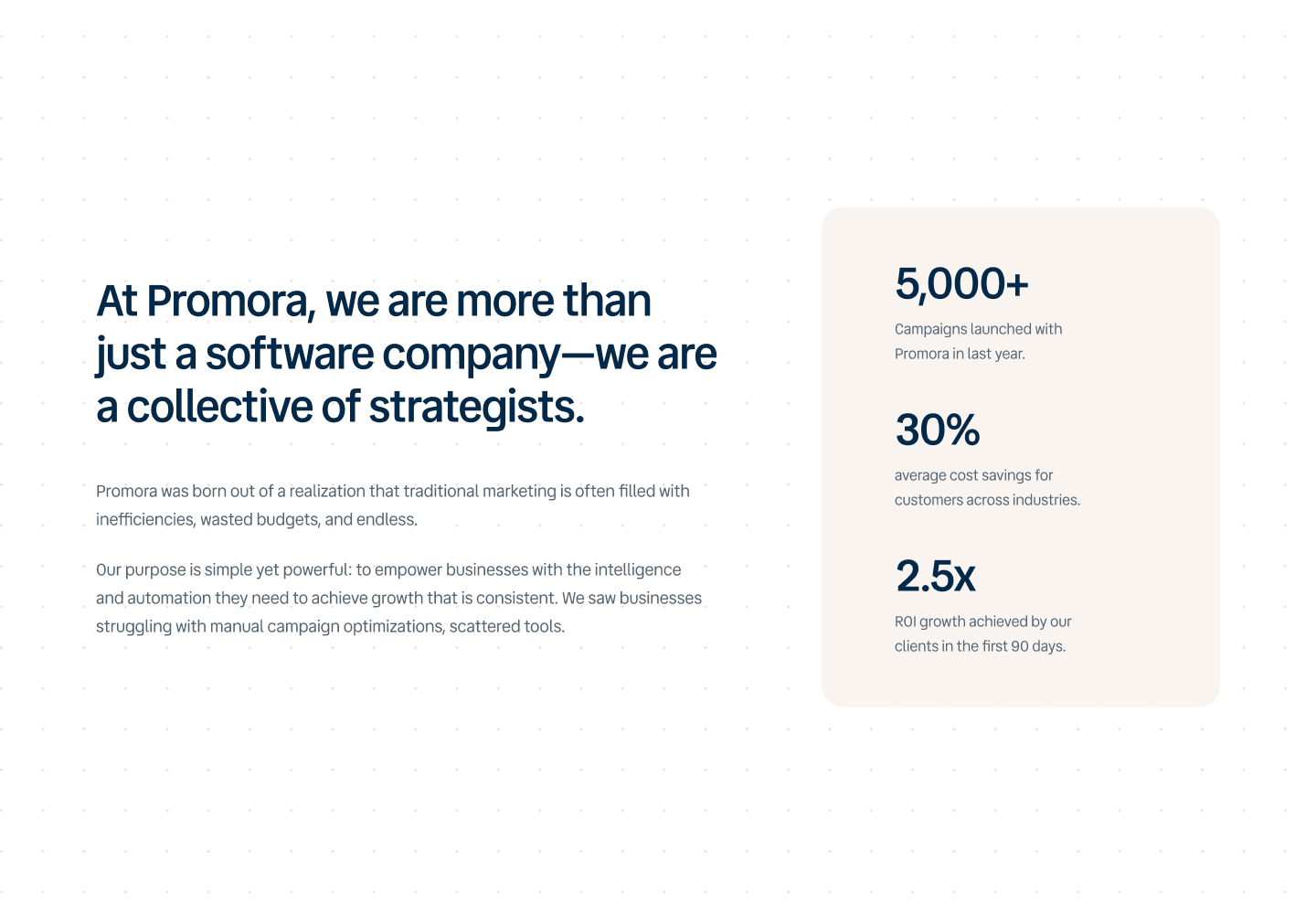 At Promora, we are more than just a software company—we are a collective of strategists.

Promora was born out of a realization that traditional marketing is often filled with inefficiencies, wasted budgets, and endless.

Our purpose is simple yet powerful: to empower businesses with the intelligence and automation they need to achieve growth that is consistent. We saw businesses struggling with manual campaign optimizations, scattered tools.

5,000+

Campaigns launched with Promora in last year.

30%

average cost savings for customers across industries.

2.5x

ROI growth achieved by our clients in the first 90 days.